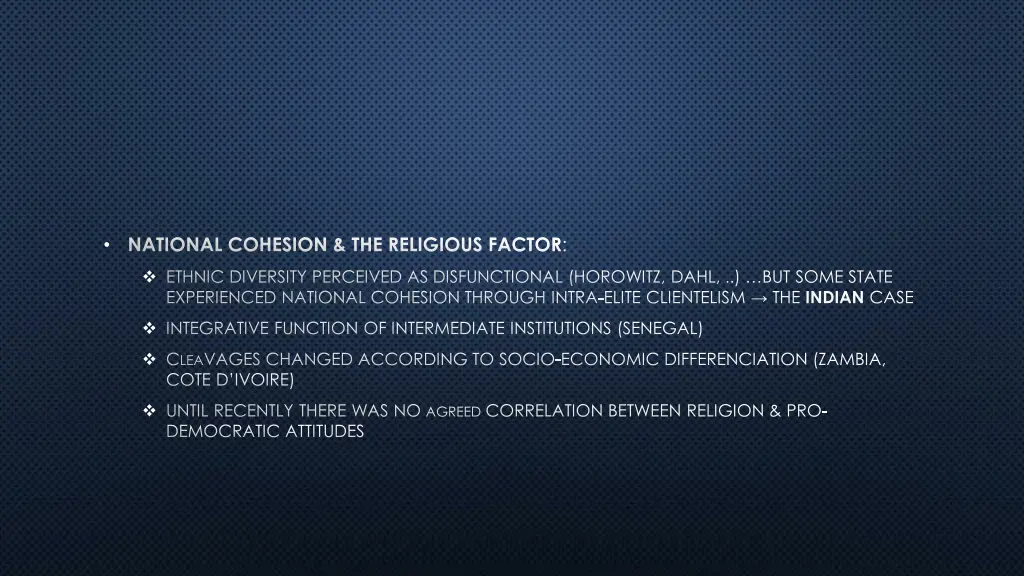 • NATIONAL COHESION & THE RELIGIOUS FACTOR:

❖ ETHNIC DIVERSITY PERCEIVED AS DISFUNCTIONAL (HOROWITZ, DAHL, ..) …BUT SOME STATE EXPERIENCED NATIONAL COHESION THROUGH INTRA-ELITE CLIENTELISM → THE INDIAN CASE

❖ INTEGRATIVE FUNCTION OF INTERMEDIATE INSTITUTIONS (SENEGAL)

❖ CLEAVAGES CHANGED ACCORDING TO SOCIO-ECONOMIC DIFFERENCIATION (ZAMBIA, COTE D'IVOIRE)

❖ UNTIL RECENTLY THERE WAS NO AGREED CORRELATION BETWEEN RELIGION & PRO-DEMOCRATIC ATTITUDES